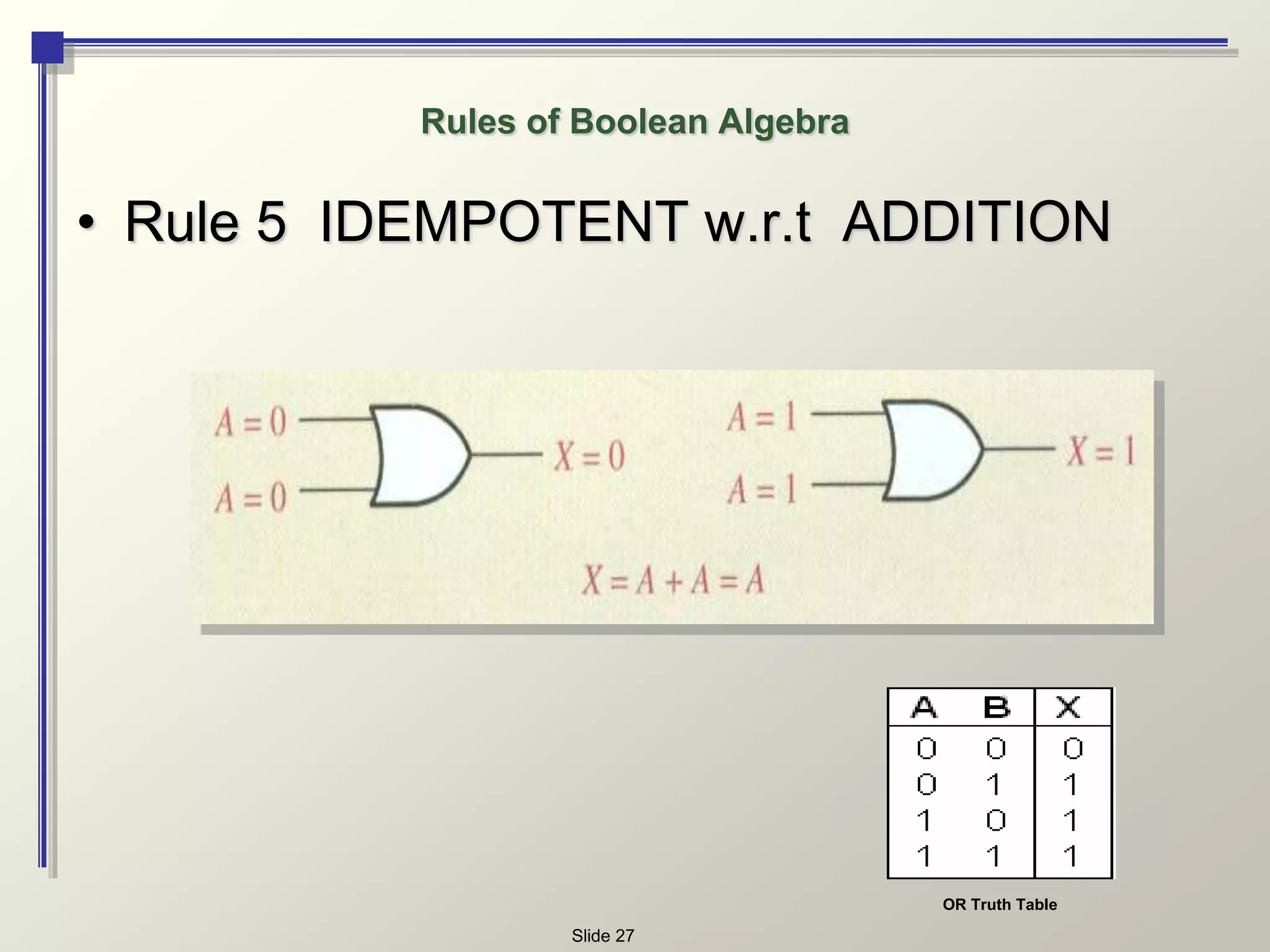 Rules of Boolean Algebra

• Rule 5 IDEMPOTENT w.r.t ADDITION

$A = 0$

$A = 0$

$X = 0$

$A = 1$

$A = 1$

$X = 1$

$X = A + A = A$

| A | B | X |
|---|---|---|
| 0 | 0 | 0 |
| 0 | 1 | 1 |
| 1 | 0 | 1 |
| 1 | 1 | 1 |

OR Truth Table

Slide 27